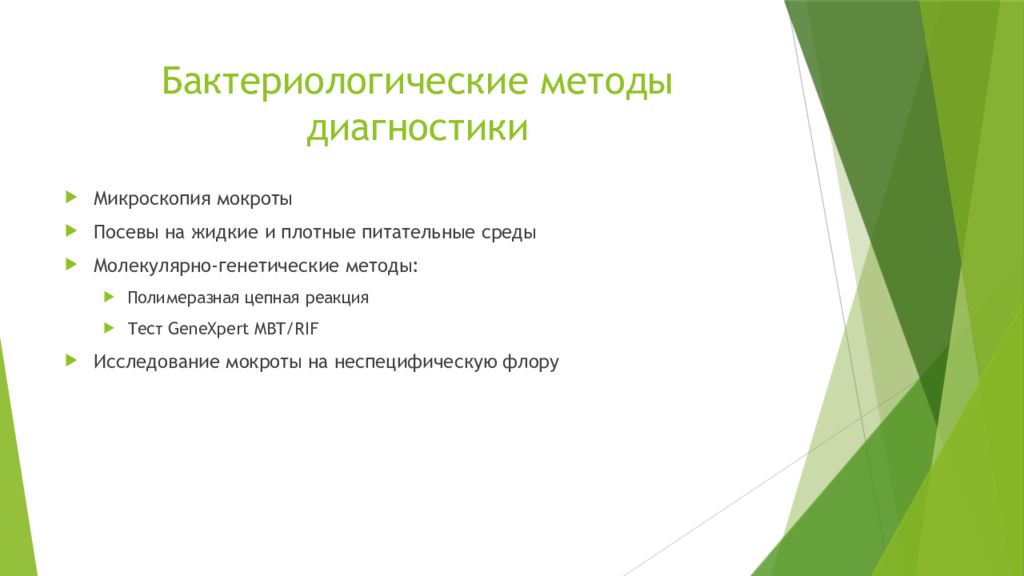 Бактериологические методы диагностики

Микроскопия мокроты

Посевы на жидкие и плотные питательные среды

Молекулярно-генетические методы:

Полимеразная цепная реакция

Тест GeneXpert MBT/RIF

Исследование мокроты на неспецифическую флору